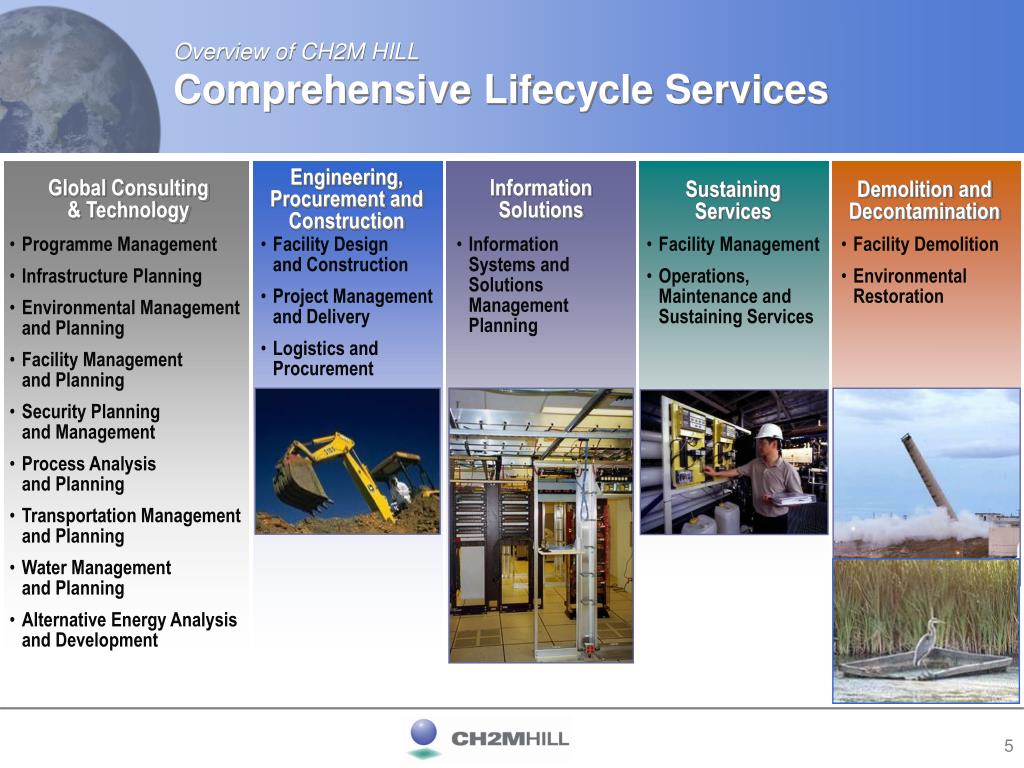 Overview of CH2M HILL
Comprehensive Lifecycle Services

Global Consulting & Technology
• Programme Management
• Infrastructure Planning
• Environmental Management and Planning
• Facility Management and Planning
• Security Planning and Management
• Process Analysis and Planning
• Transportation Management and Planning
• Water Management and Planning
• Alternative Energy Analysis and Development

Engineering, Procurement and Construction
• Facility Design and Construction
• Project Management and Delivery
• Logistics and Procurement

Information Solutions
• Information Systems and Solutions Management Planning

Sustaining Services
• Facility Management
• Operations, Maintenance and Sustaining Services

Demolition and Decontamination
• Facility Demolition
• Environmental Restoration

CH2MHILL

5